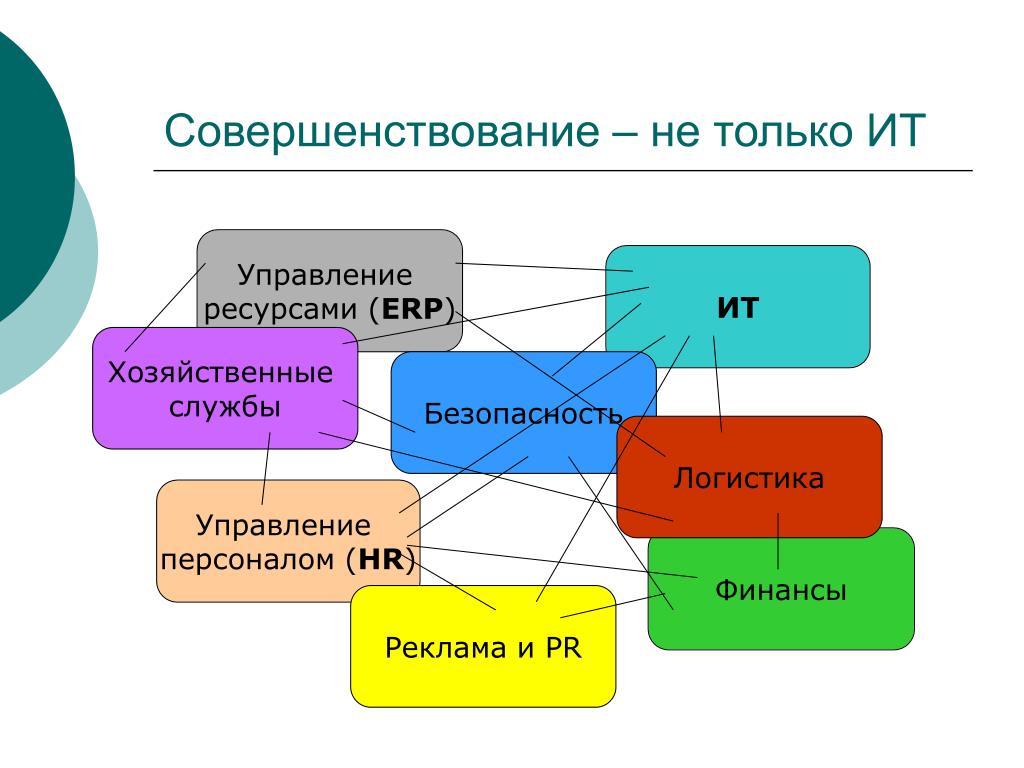 Совершенствование – не только ИТ

Управление ресурсами (ERP)

ИТ

Хозяйственные службы

Безопасность

Логистика

Управление персоналом (HR)

Финансы

Реклама и PR